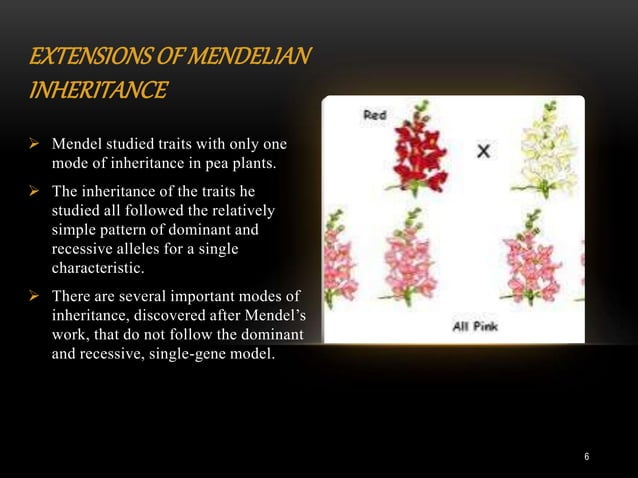 EXTENSIONS OF MENDELIAN INHERITANCE

➢ Mendel studied traits with only one mode of inheritance in pea plants.

➢ The inheritance of the traits he studied all followed the relatively simple pattern of dominant and recessive alleles for a single characteristic.

➢ There are several important modes of inheritance, discovered after Mendel's work, that do not follow the dominant and recessive, single-gene model.

Red

X

All Pink

6